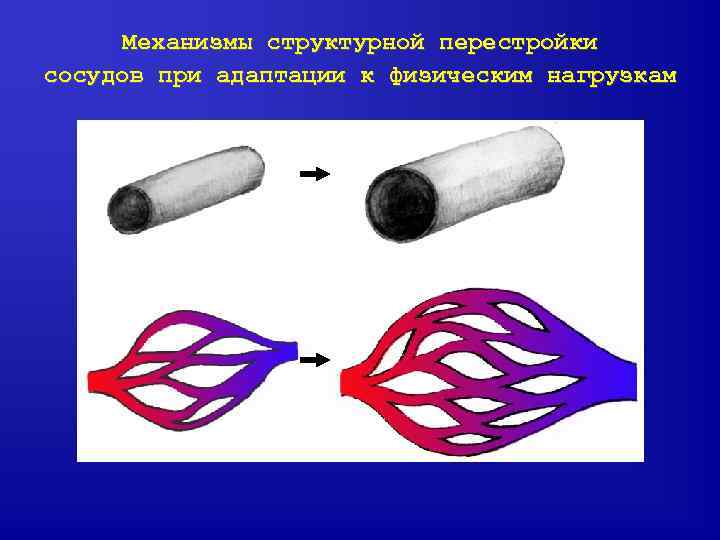 Механизмы структурной перестройки сосудов при адаптации к физическим нагрузкам